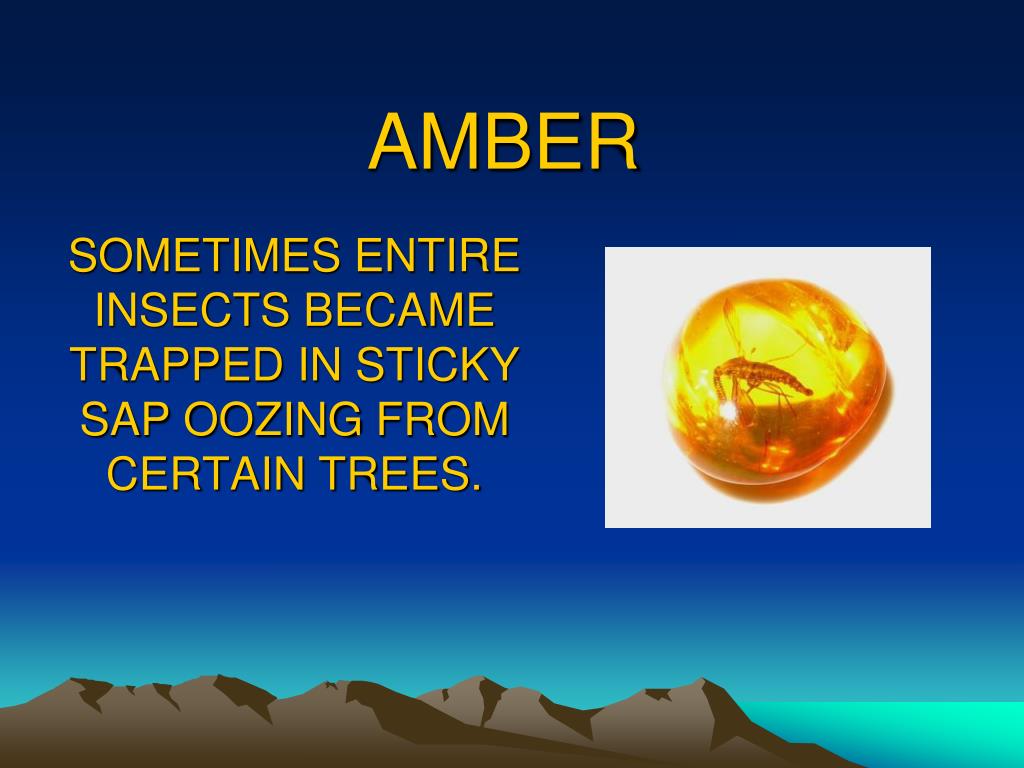 AMBER

SOMETIMES ENTIRE INSECTS BECAME TRAPPED IN STICKY SAP OOZING FROM CERTAIN TREES.